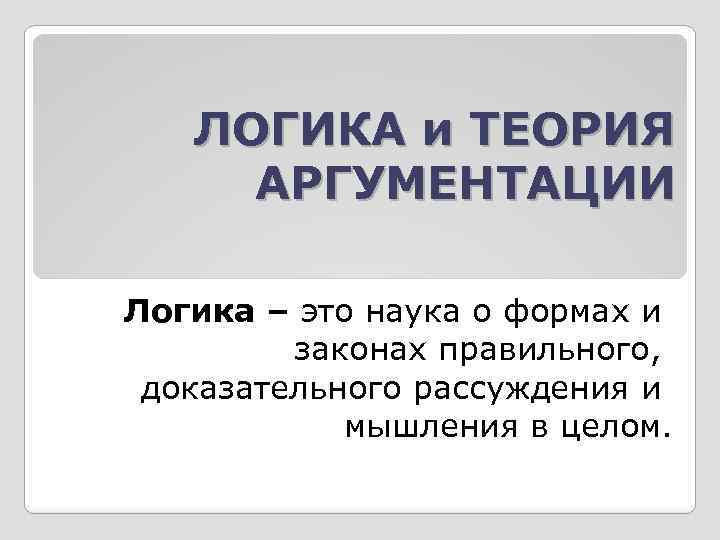 ЛОГИКА и ТЕОРИЯ АРГУМЕНТАЦИИ

Логика – это наука о формах и законах правильного, доказательного рассуждения и мышления в целом.